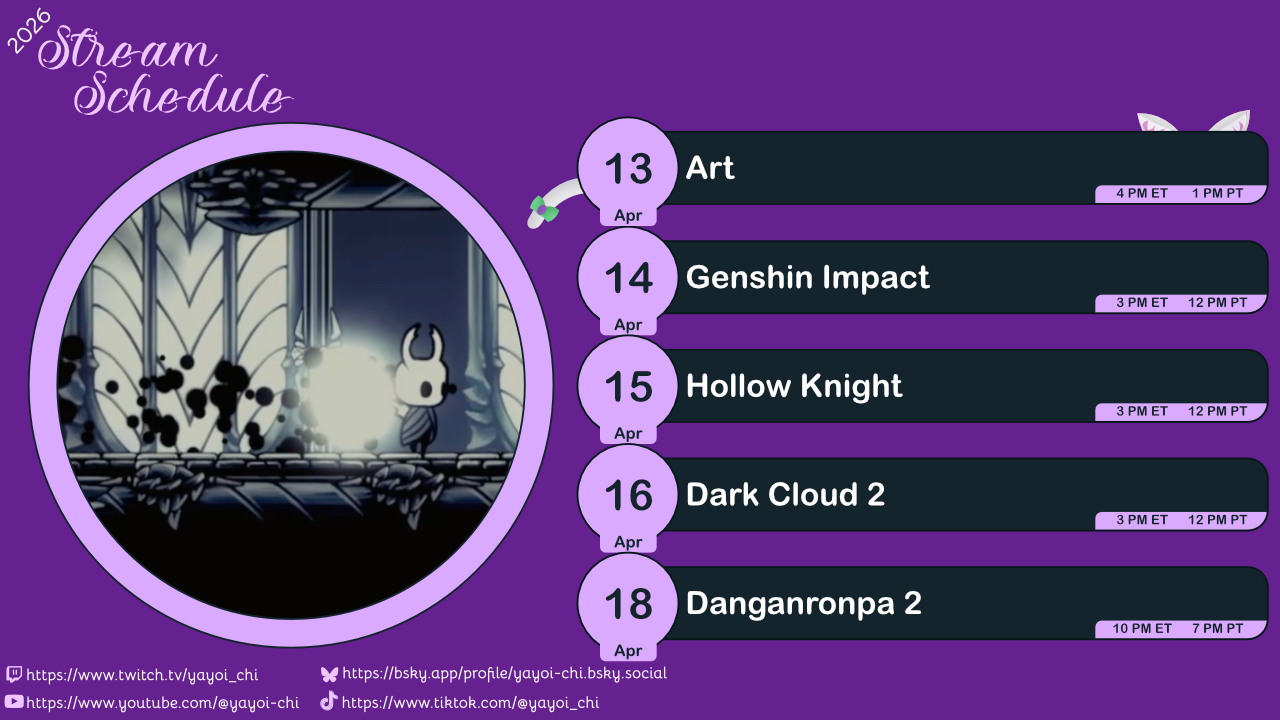 2026
Stream Schedule

13
Apr
Art
4 PM ET 1 PM PT

14
Apr
Genshin Impact
3 PM ET 12 PM PT

15
Apr
Hollow Knight
3 PM ET 12 PM PT

16
Apr
Dark Cloud 2
3 PM ET 12 PM PT

18
Apr
Danganronpa 2
10 PM ET 7 PM PT

https://www.twitch.tv/yayoi_chi
https://www.youtube.com/@yayoi-chi
https://bsky.app/profile/yayoi-chi.bsky.social
https://www.tiktok.com/@yayoi_chi